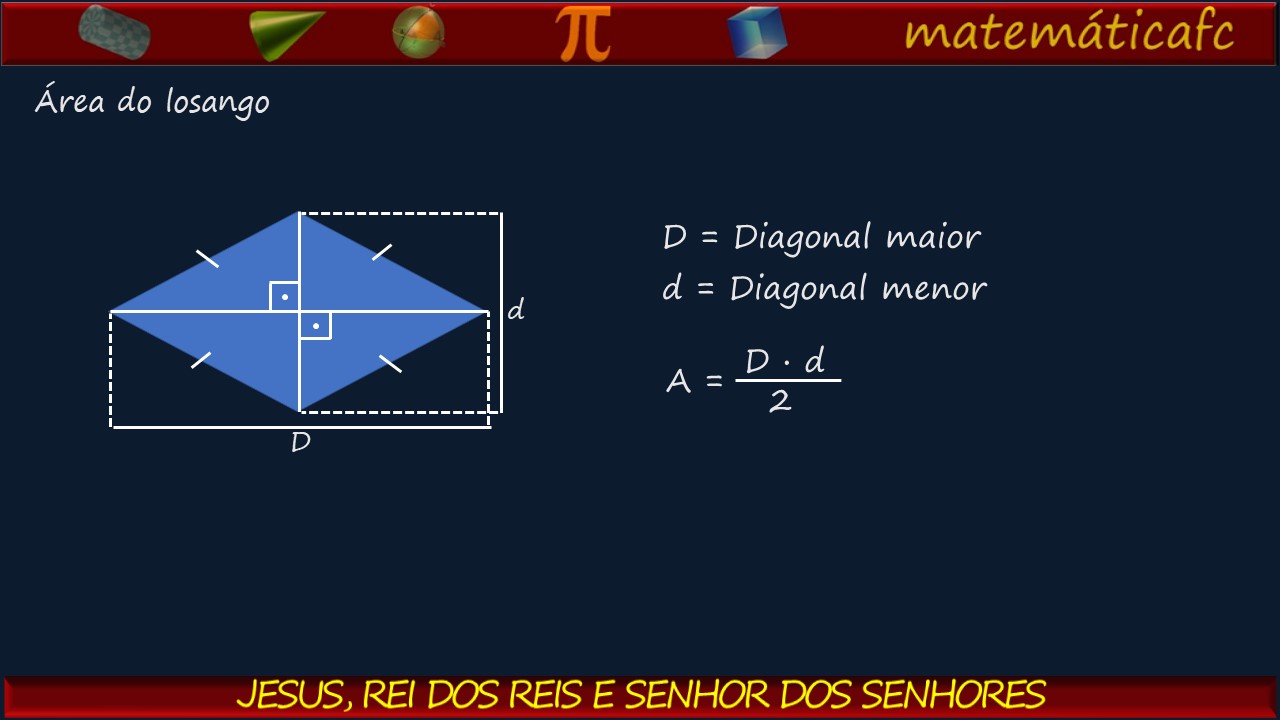 $\pi$ matemáticafc

Área do losango

d

D

D = Diagonal maior
d = Diagonal menor

$A = \frac{D \cdot d}{2}$

JESUS, REI DOS REIS E SENHOR DOS SENHORES